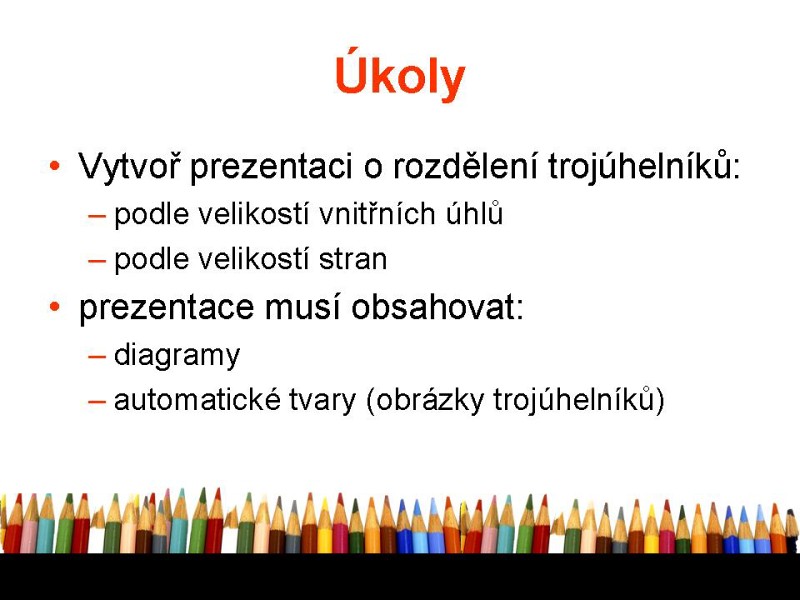 Úkoly

• Vytvoř prezentaci o rozdělení trojúhelníků:
– podle velikostí vnitřních úhlů
– podle velikostí stran
• prezentace musí obsahovat:
– diagramy
– automatické tvary (obrázky trojúhelníků)